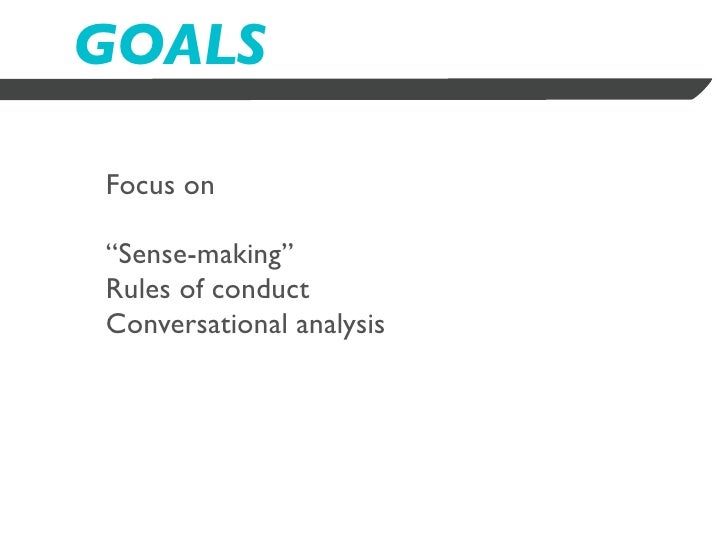 GOALS

Focus on

“Sense-making”
Rules of conduct
Conversational analysis